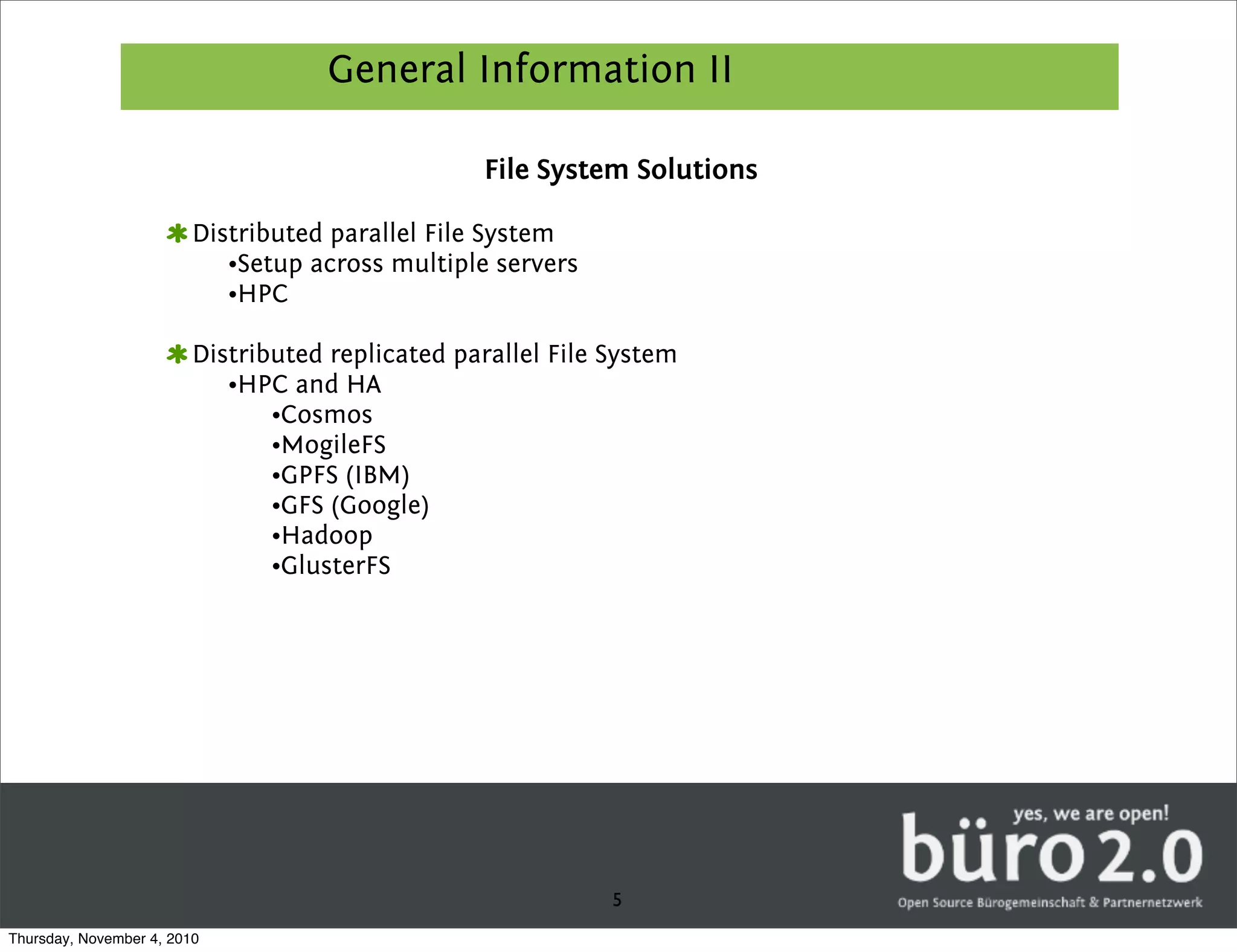 General Information II

File System Solutions

✱ Distributed parallel File System
•Setup across multiple servers
•HPC

✱ Distributed replicated parallel File System
•HPC and HA
•Cosmos
•MogileFS
•GPFS (IBM)
•GFS (Google)
•Hadoop
•GlusterFS

yes, we are open!
büro 2.0
Open Source Bürogemeinschaft & Partnernetzwerk

5

Thursday, November 4, 2010